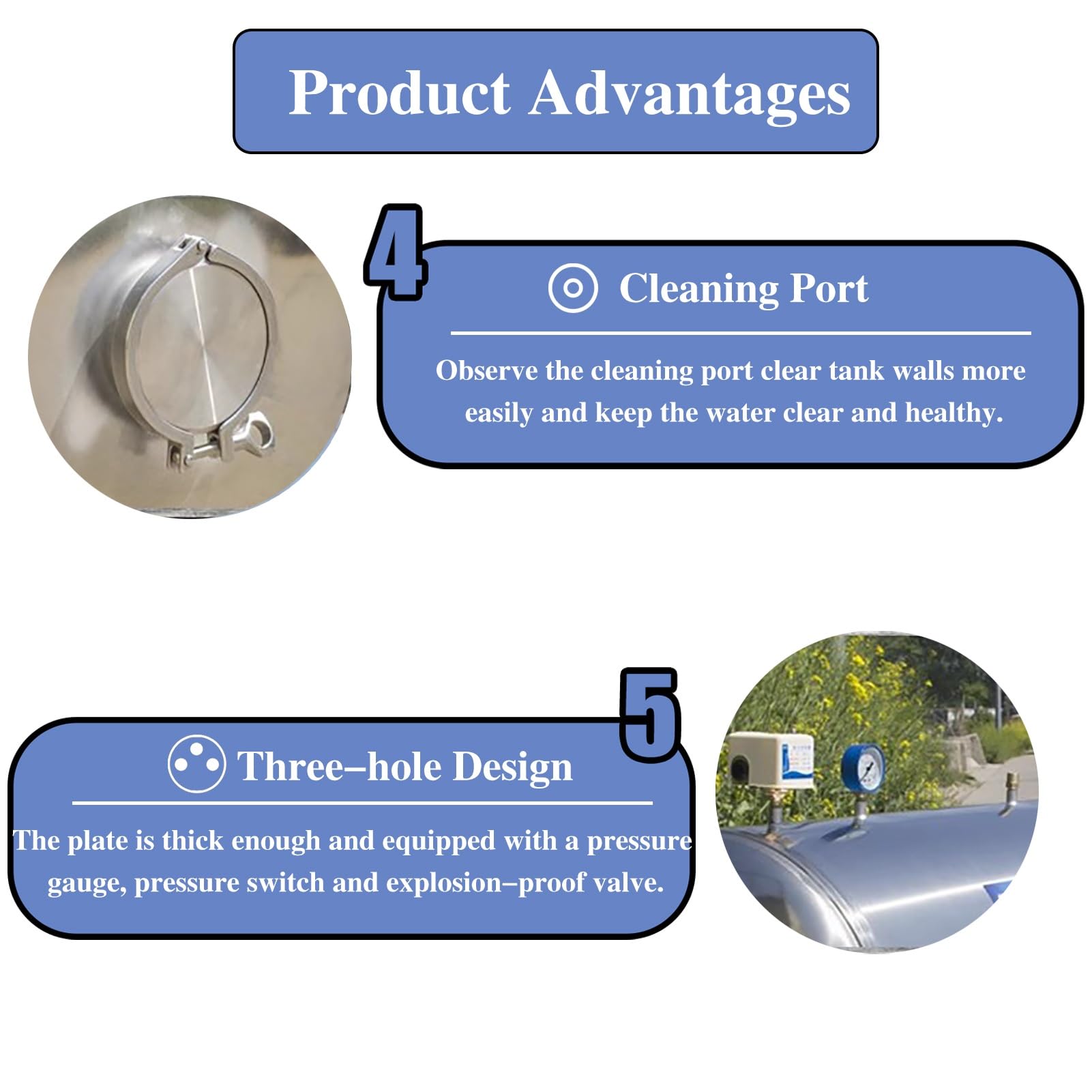 Product Advantages

4

Cleaning Port

Observe the cleaning port clear tank walls more easily and keep the water clear and healthy.

5

Three–hole Design

The plate is thick enough and equipped with a pressure gauge, pressure switch and explosion–proof valve.